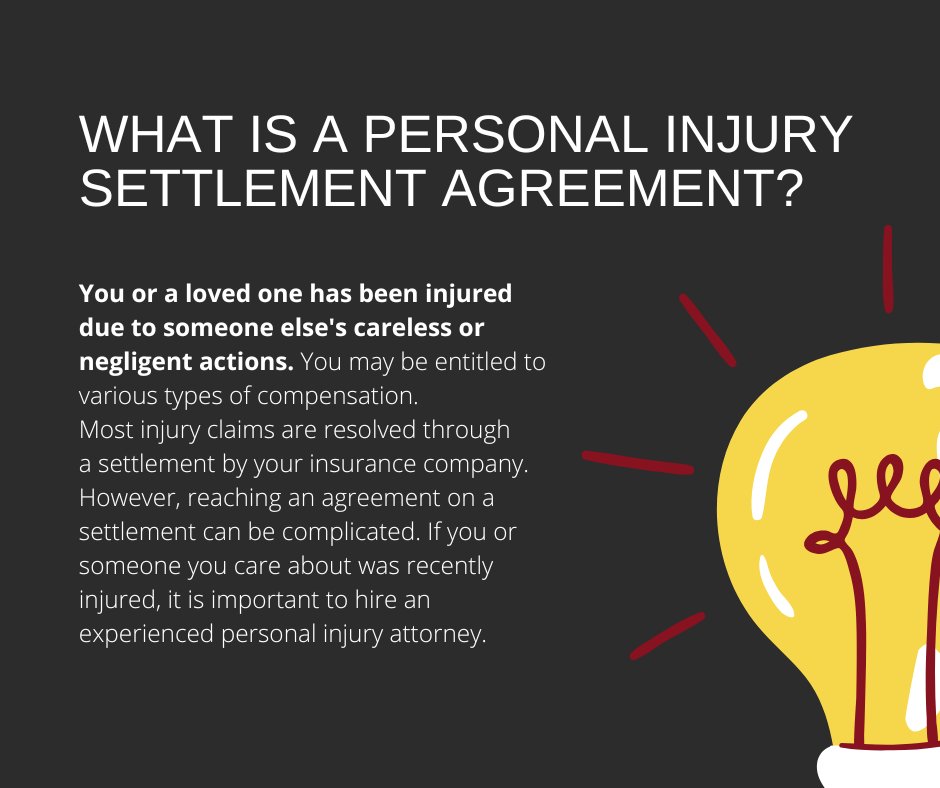 WHAT IS A PERSONAL INJURY SETTLEMENT AGREEMENT?

You or a loved one has been injured due to someone else's careless or negligent actions. You may be entitled to various types of compensation.
Most injury claims are resolved through a settlement by your insurance company. However, reaching an agreement on a settlement can be complicated. If you or someone you care about was recently injured, it is important to hire an experienced personal injury attorney.